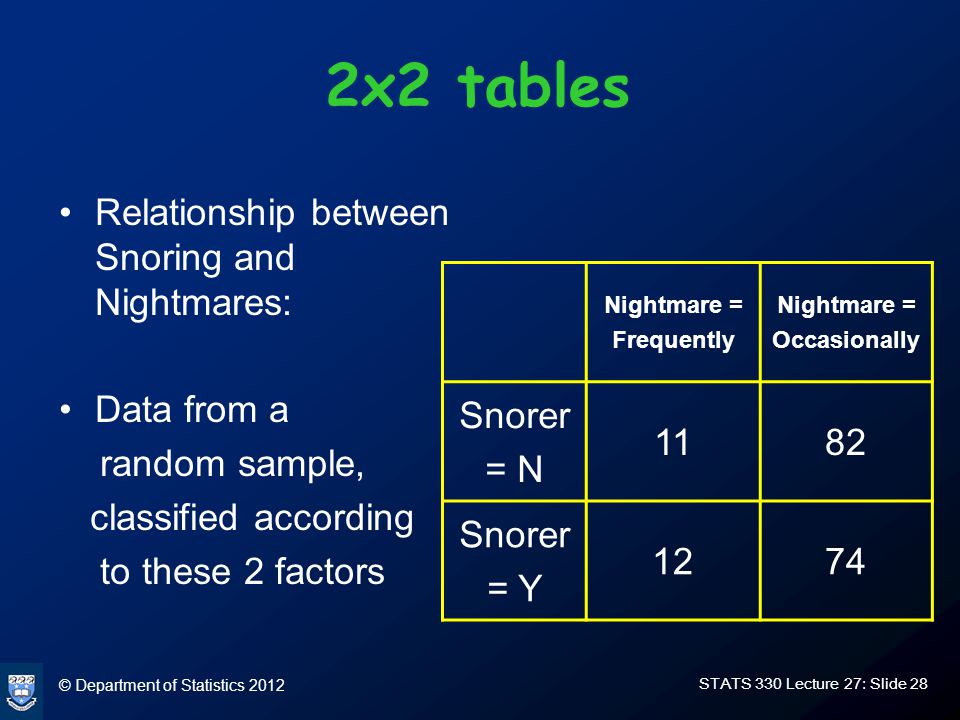 2x2 tables

• Relationship between Snoring and Nightmares:

• Data from a random sample, classified according to these 2 factors

| | Nightmare = Frequently | Nightmare = Occasionally |
|---|---|---|
| Snorer = N | 11 | 82 |
| Snorer = Y | 12 | 74 |

© Department of Statistics 2012

STATS 330 Lecture 27: Slide 28